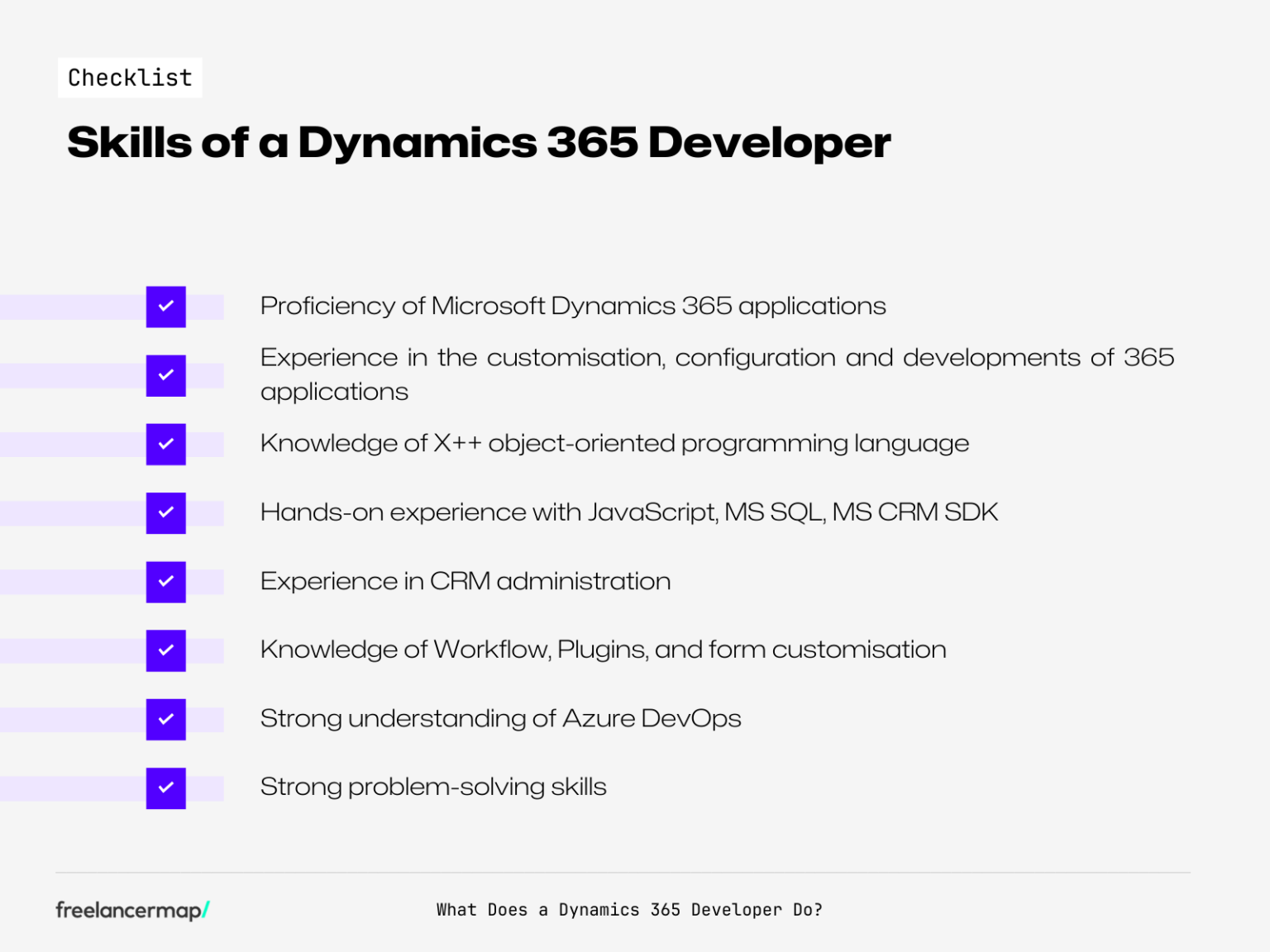 Checklist

Skills of a Dynamics 365 Developer

Proficiency of Microsoft Dynamics 365 applications

Experience in the customisation, configuration and developments of 365 applications

Knowledge of X++ object-oriented programming language

Hands-on experience with JavaScript, MS SQL, MS CRM SDK

Experience in CRM administration

Knowledge of Workflow, Plugins, and form customisation

Strong understanding of Azure DevOps

Strong problem-solving skills

freelancermap/

What Does a Dynamics 365 Developer Do?